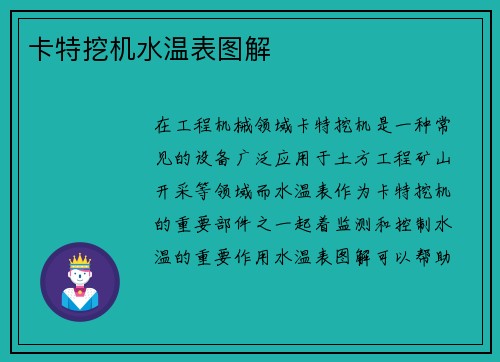 卡特挖机水温表图解

在工程机械领域卡特挖机是一种常见的设备广泛应用于土方工程矿山开采等领域而水温表作为卡特挖机的重要部件之一起着监测和控制水温的重要作用水温表图解可以帮助